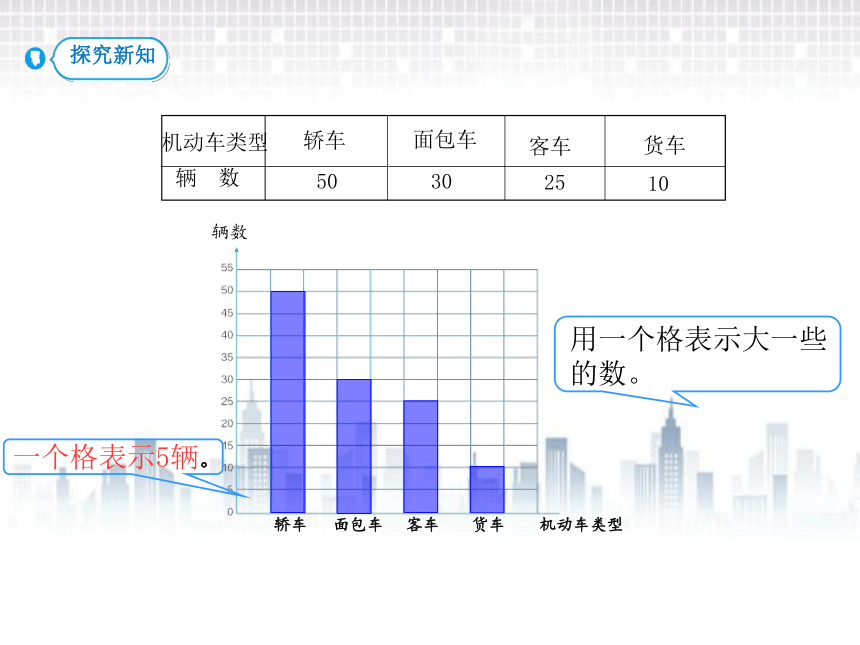 探究新知

| 机动车类型 | 轿车 | 面包车 | 客车 | 货车 |
|---|---|---|---|---|
| 辆　数 | 50 | 30 | 25 | 10 |

辆数
55
50
45
40
35
30
25
20
15
10
5
0
轿车　面包车　客车　货车　机动车类型

用一个格表示大一些的数。

一个格表示5辆。